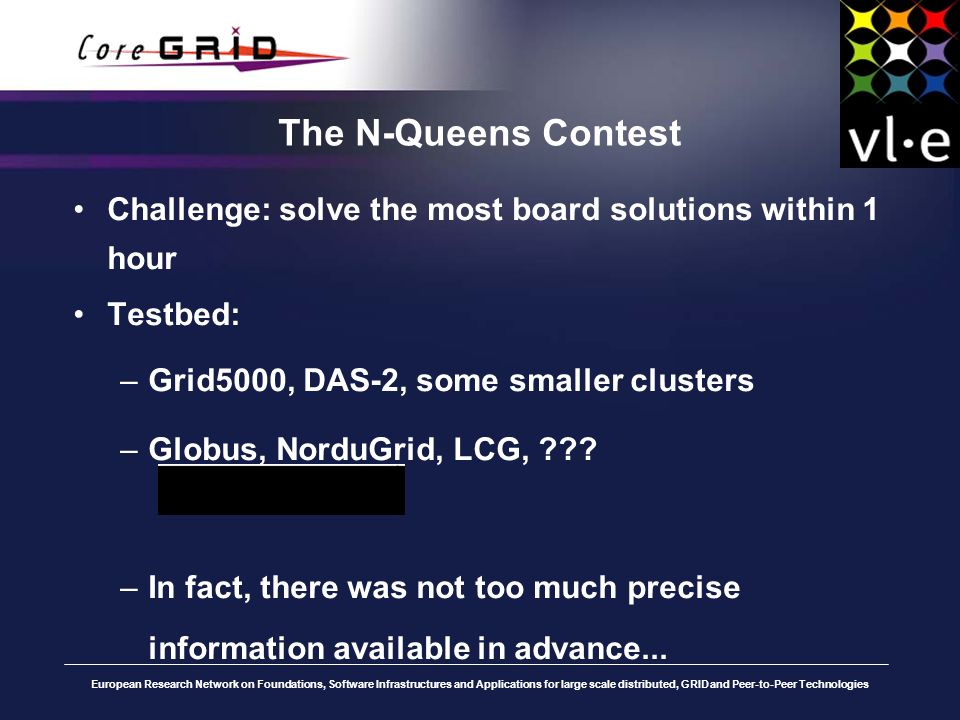 Core GRID

vl·e

The N-Queens Contest

• Challenge: solve the most board solutions within 1 hour

• Testbed:

– Grid5000, DAS-2, some smaller clusters

– Globus, NorduGrid, LCG, ???

– In fact, there was not too much precise information available in advance...

European Research Network on Foundations, Software Infrastructures and Applications for large scale distributed, GRID and Peer-to-Peer Technologies